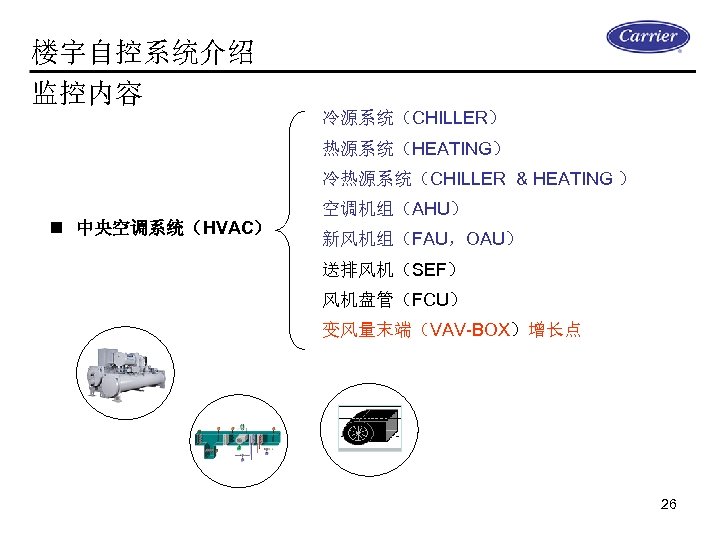 楼宇自控系统介绍

Carrier

监控内容

■ 中央空调系统（HVAC）

冷源系统（CHILLER）
热源系统（HEATING）
冷热源系统（CHILLER & HEATING ）
空调机组（AHU）
新风机组（FAU，OAU）
送排风机（SEF）
风机盘管（FCU）
变风量末端（VAV-BOX）增长点

26